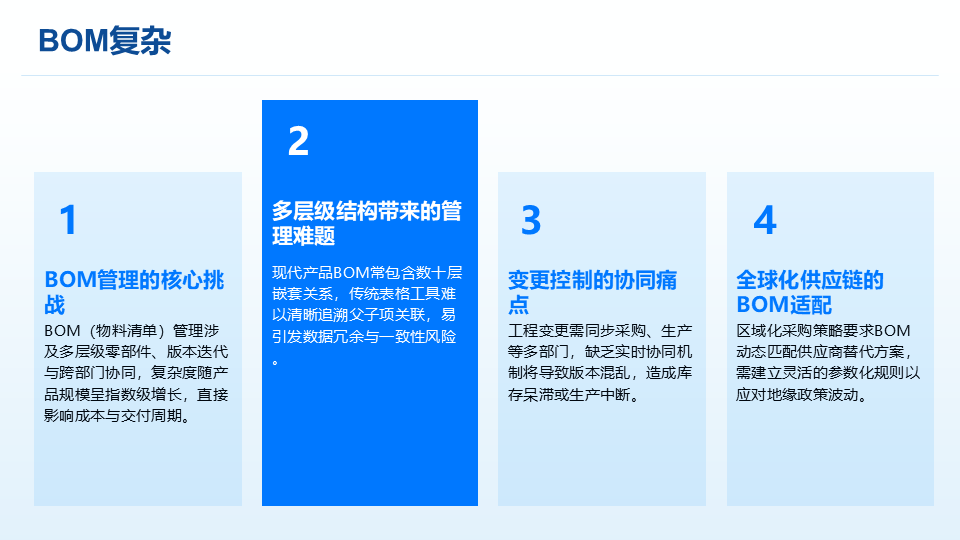 BOM复杂

1

BOM管理的核心挑战

BOM（物料清单）管理涉及多层级零部件、版本迭代与跨部门协同，复杂度随产品规模呈指数级增长，直接影响成本与交付周期。

2

多层级结构带来的管理难题

现代产品BOM常包含数十层嵌套关系，传统表格工具难以清晰追溯父子项关联，易引发数据冗余与一致性风险。

3

变更控制的协同痛点

工程变更需同步采购、生产等多部门，缺乏实时协同机制将导致版本混乱，造成库存呆滞或生产中断。

4

全球化供应链的BOM适配

区域化采购策略要求BOM动态匹配供应商替代方案，需建立灵活的参数化规则以应对地缘政策波动。